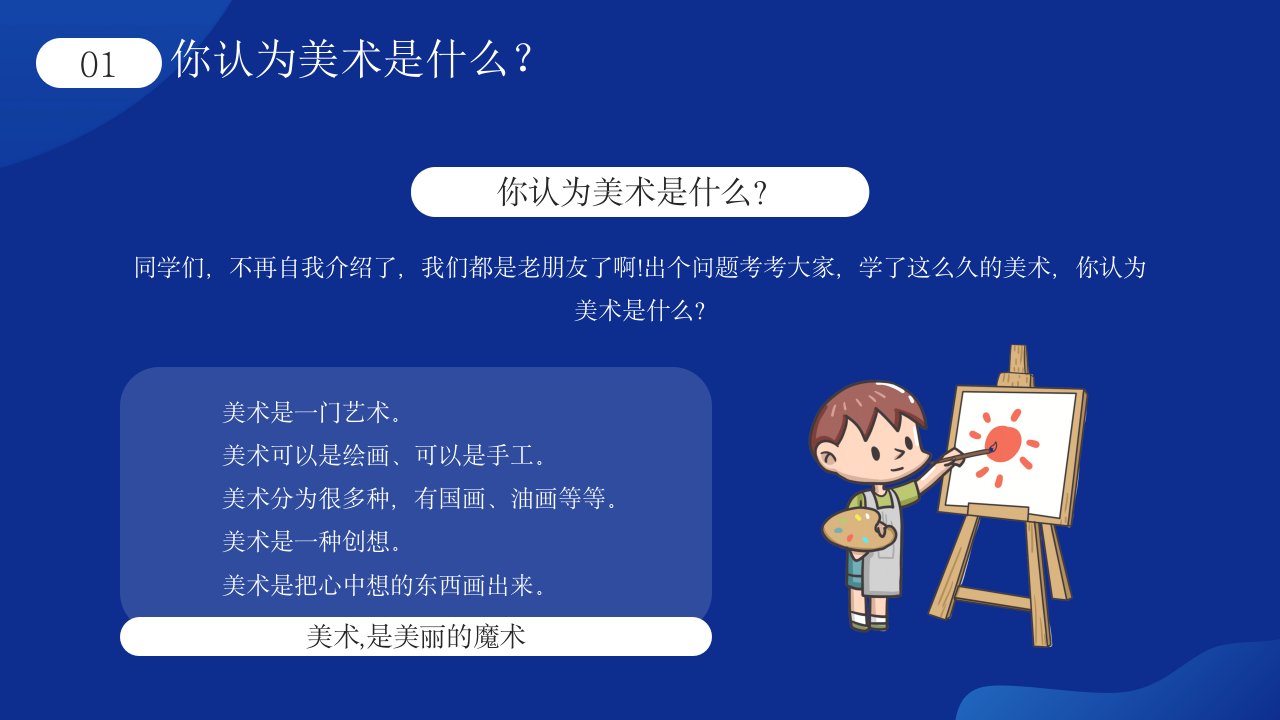 01 你认为美术是什么？

你认为美术是什么?

同学们，不再自我介绍了，我们都是老朋友了啊!出个问题考考大家，学了这么久的美术，你认为美术是什么?

美术是一门艺术。
美术可以是绘画、可以是手工。
美术分为很多种，有国画、油画等等。
美术是一种创想。
美术是把心中想的东西画出来。

美术,是美丽的魔术